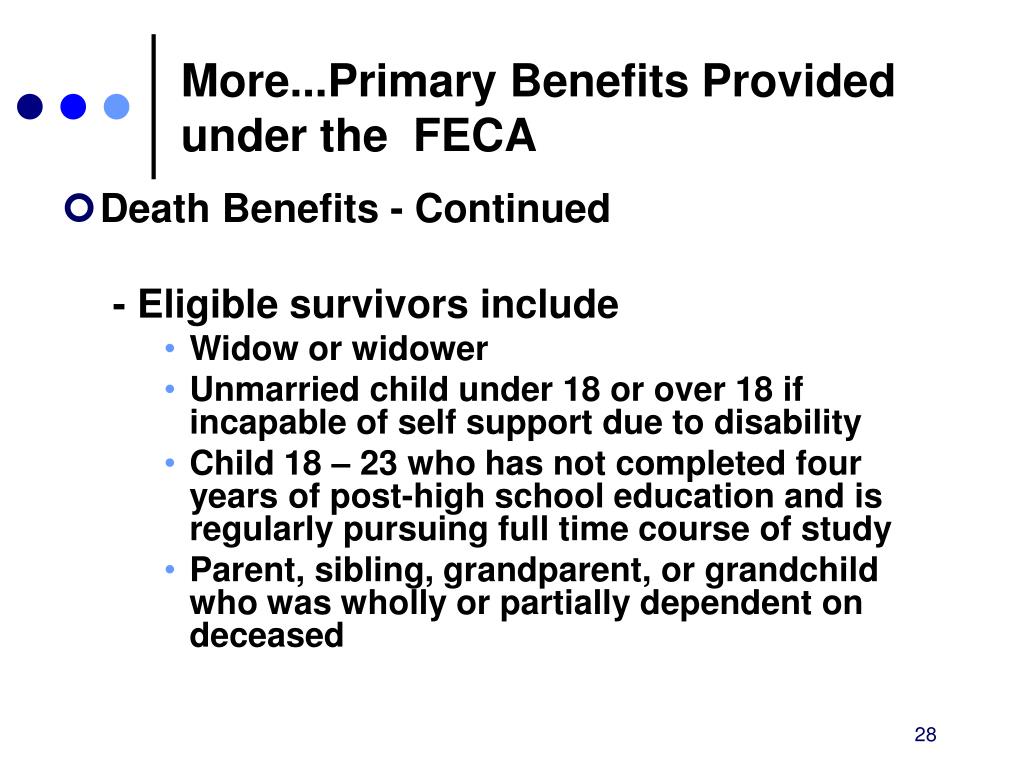 More...Primary Benefits Provided under the  FECA

Death Benefits - Continued

- Eligible survivors include
• Widow or widower
• Unmarried child under 18 or over 18 if incapable of self support due to disability
• Child 18 – 23 who has not completed four years of post-high school education and is regularly pursuing full time course of study
• Parent, sibling, grandparent, or grandchild who was wholly or partially dependent on deceased

28